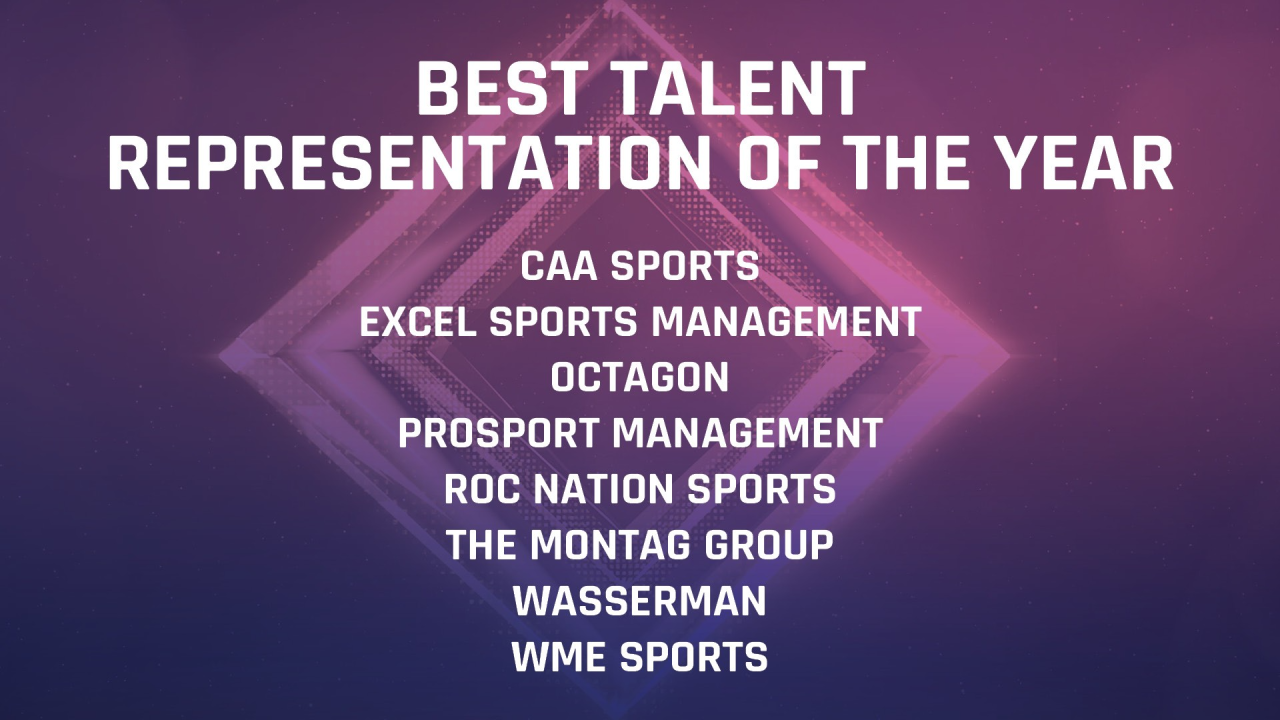 BEST TALENT
REPRESENTATION OF THE YEAR

CAA SPORTS
EXCEL SPORTS MANAGEMENT
OCTAGON
PROSPORT MANAGEMENT
ROC NATION SPORTS
THE MONTAG GROUP
WASSERMAN
WME SPORTS